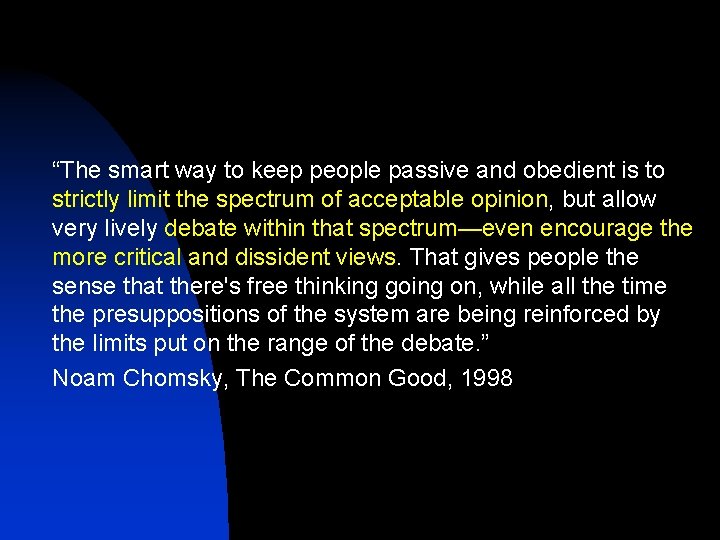 “The smart way to keep people passive and obedient is to strictly limit the spectrum of acceptable opinion, but allow very lively debate within that spectrum—even encourage the more critical and dissident views. That gives people the sense that there's free thinking going on, while all the time the presuppositions of the system are being reinforced by the limits put on the range of the debate.”

Noam Chomsky, The Common Good, 1998